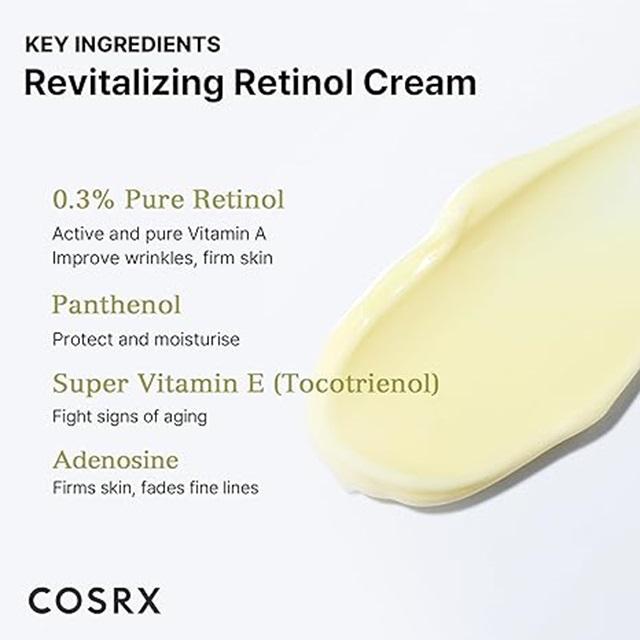 KEY INGREDIENTS
Revitalizing Retinol Cream

0.3% Pure Retinol
Active and pure Vitamin A
Improve wrinkles, firm skin

Panthenol
Protect and moisturise

Super Vitamin E (Tocotrienol)
Fight signs of aging

Adenosine
Firms skin, fades fine lines

COSRX